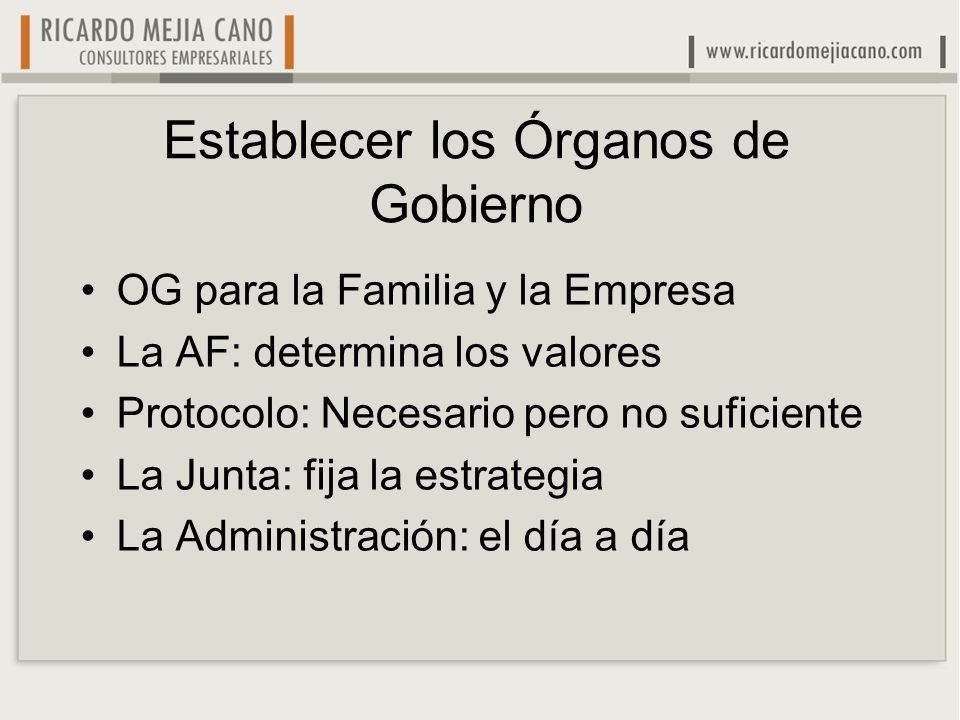 RICARDO MEJIA CANO
CONSULTORES EMPRESARIALES

www.ricardomejiacano.com

Establecer los Órganos de Gobierno

• OG para la Familia y la Empresa
• La AF: determina los valores
• Protocolo: Necesario pero no suficiente
• La Junta: fija la estrategia
• La Administración: el día a día